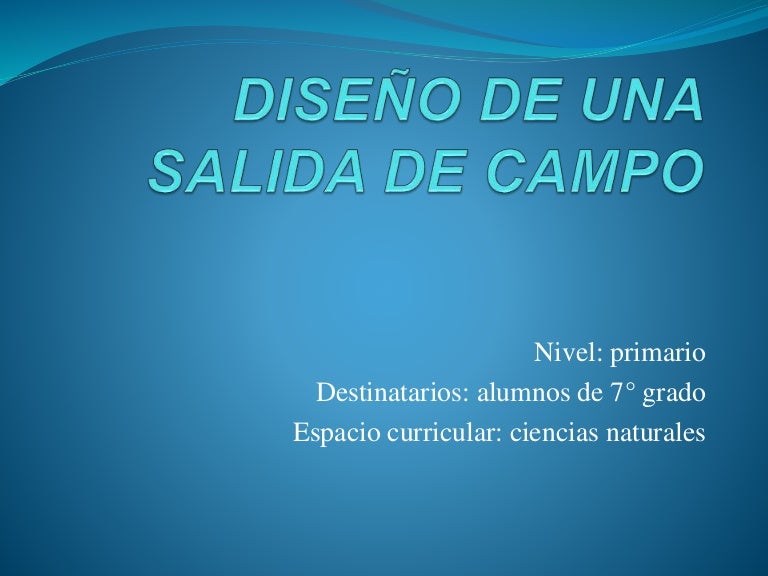 DISEÑO DE UNA SALIDA DE CAMPO

Nivel: primario
Destinatarios: alumnos de 7° grado
Espacio curricular: ciencias naturales